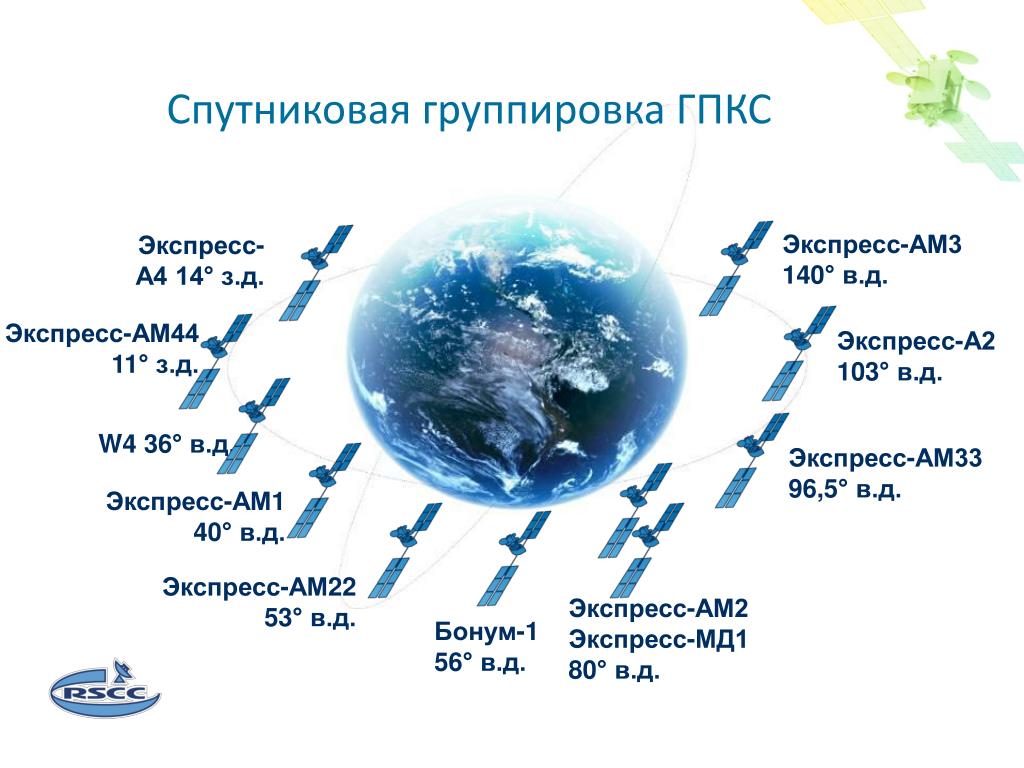 Спутниковая группировка ГПКС

Экспресс-А4 14° з.д.

Экспресс-АМ44 11° з.д.

W4 36° в.д.

Экспресс-АМ1 40° в.д.

Экспресс-АМ22 53° в.д.

Бонум-1 56° в.д.

Экспресс-АМ2
Экспресс-МД1
80° в.д.

Экспресс-АМ33 96,5° в.д.

Экспресс-А2 103° в.д.

Экспресс-АМ3 140° в.д.

RSCC